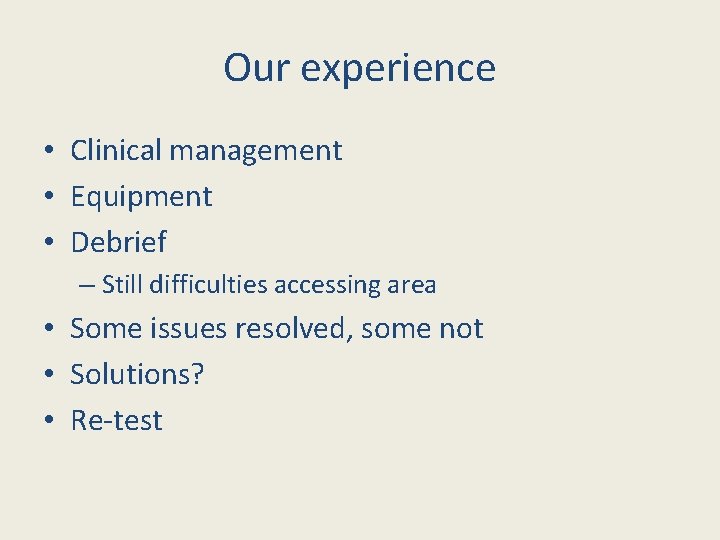 Our experience

• Clinical management
• Equipment
• Debrief
  – Still difficulties accessing area
• Some issues resolved, some not
• Solutions?
• Re-test